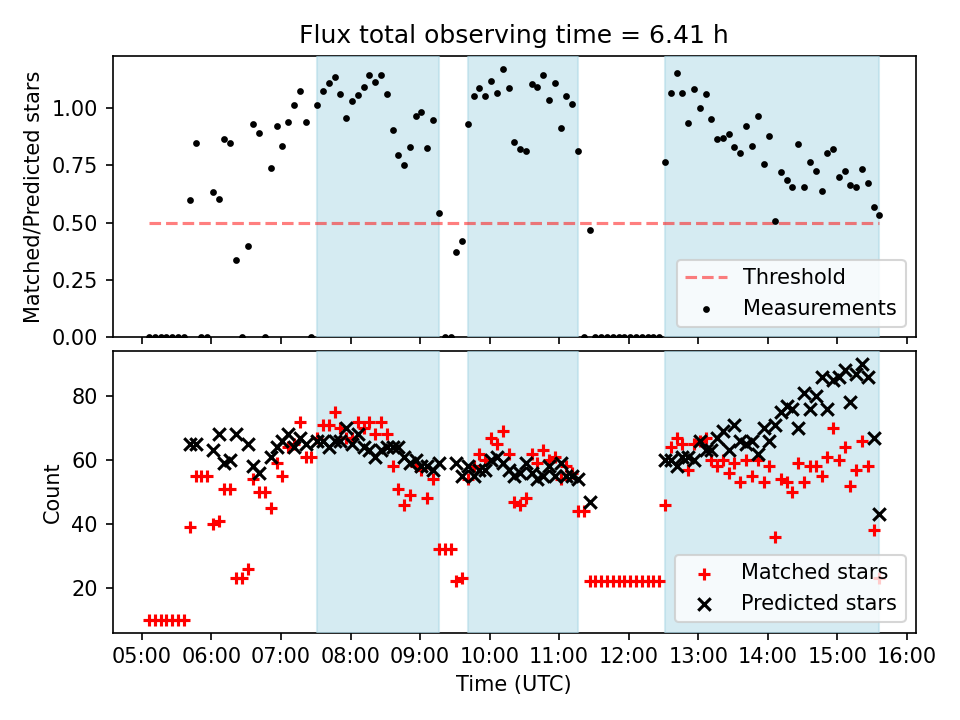 Flux total observing time = 6.41 h

Matched/Predicted stars

1.00
0.75
0.50
0.25
0.00

Threshold
Measurements

Count

80
60
40
20

Matched stars
Predicted stars

05:00 06:00 07:00 08:00 09:00 10:00 11:00 12:00 13:00 14:00 15:00 16:00

Time (UTC)